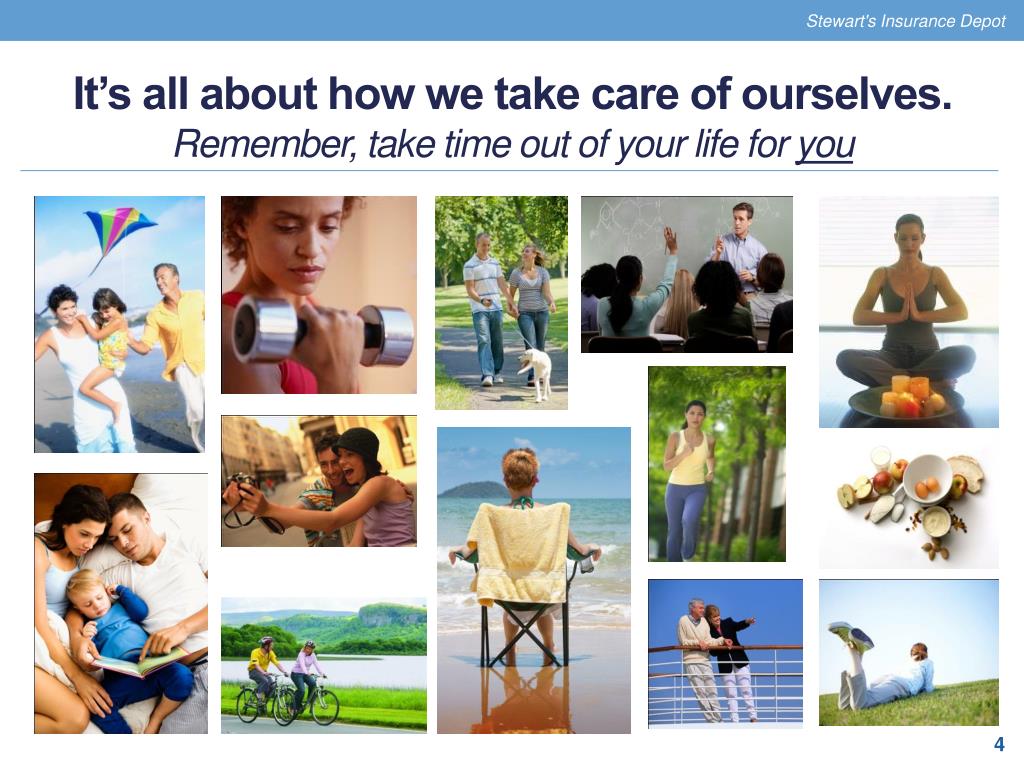 Stewart's Insurance Depot

It's all about how we take care of ourselves.

Remember, take time out of your life for you

4